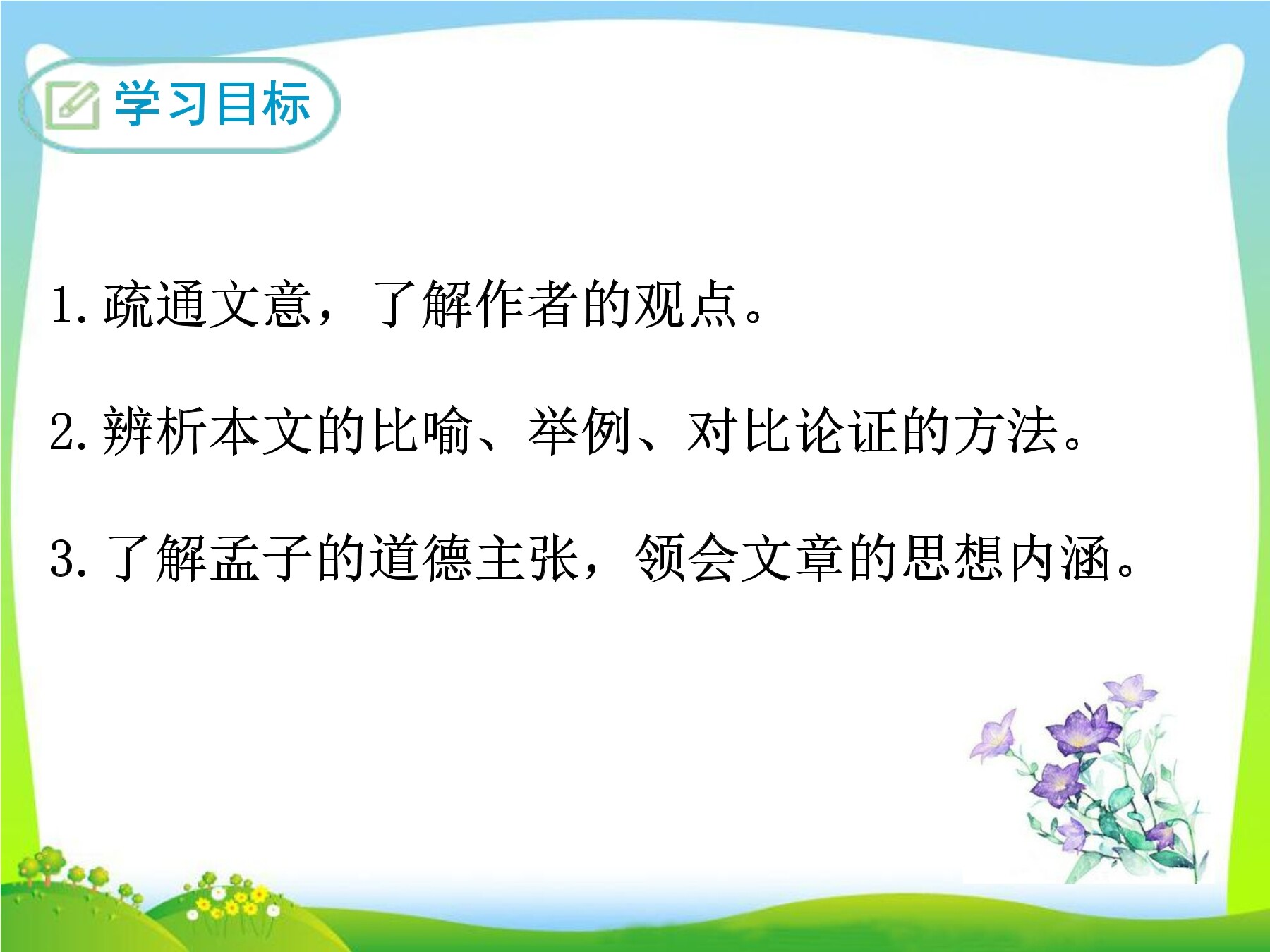 学习目标

1.疏通文意，了解作者的观点。

2.辨析本文的比喻、举例、对比论证的方法。

3.了解孟子的道德主张，领会文章的思想内涵。